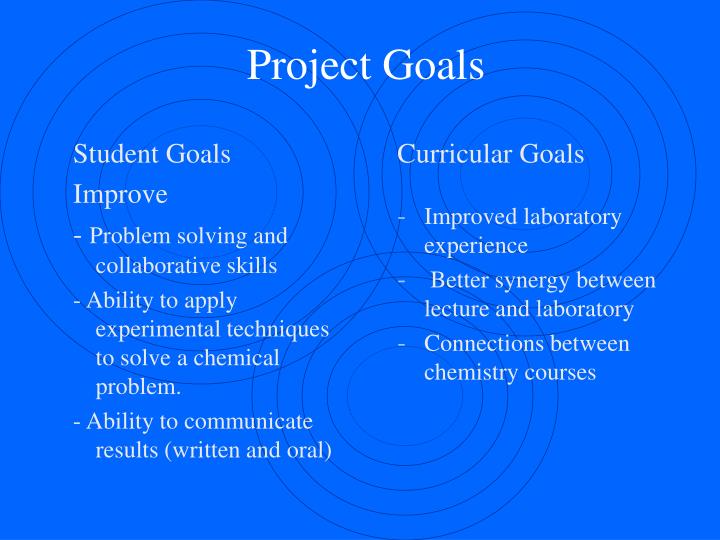 Project Goals

Student Goals

Improve

- Problem solving and collaborative skills

- Ability to apply experimental techniques to solve a chemical problem.

- Ability to communicate results (written and oral)

Curricular Goals

- Improved laboratory experience

- Better synergy between lecture and laboratory

- Connections between chemistry courses